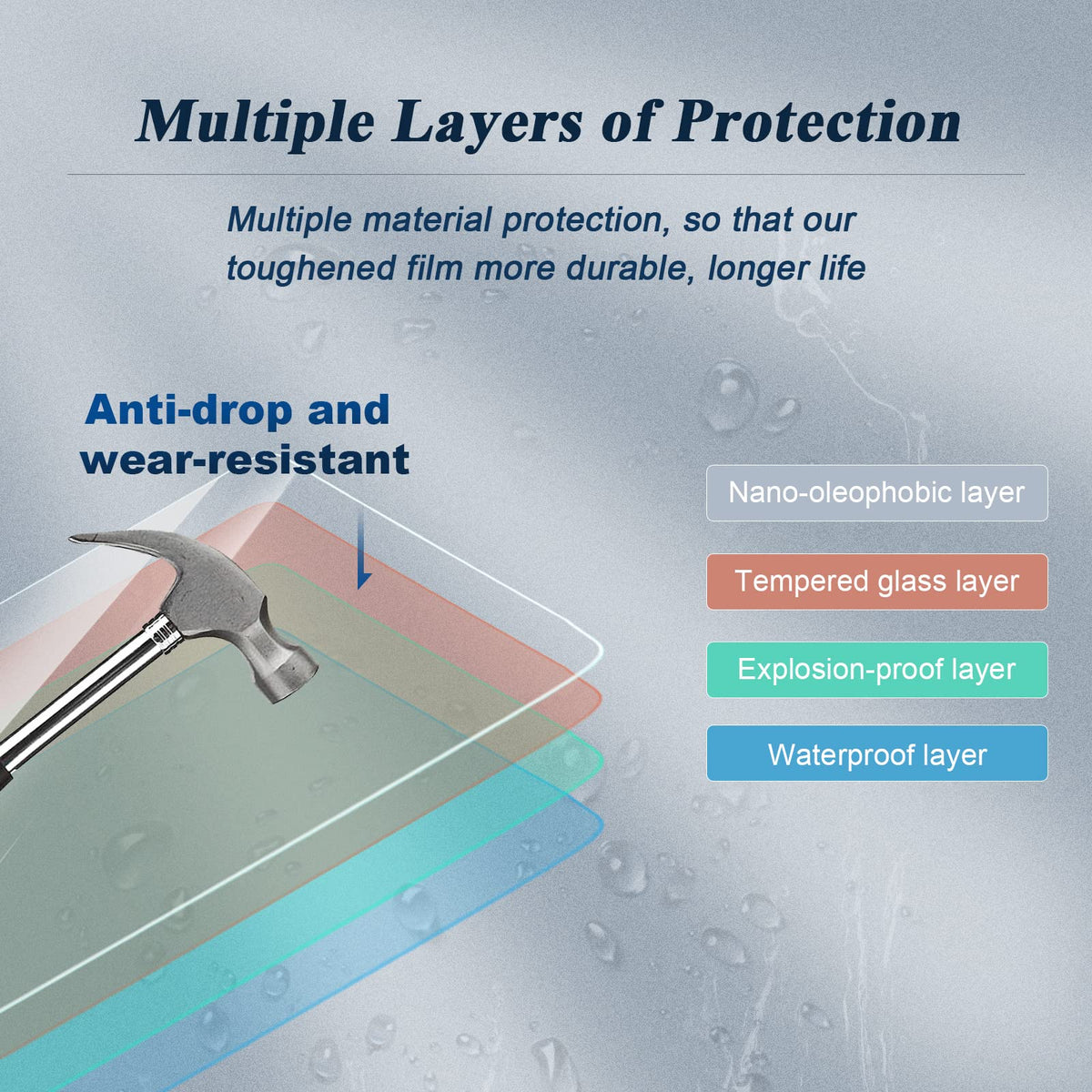 Multiple Layers of Protection

Multiple material protection, so that our toughened film more durable, longer life

Anti-drop and wear-resistant

Nano-oleophobic layer

Tempered glass layer

Explosion-proof layer

Waterproof layer